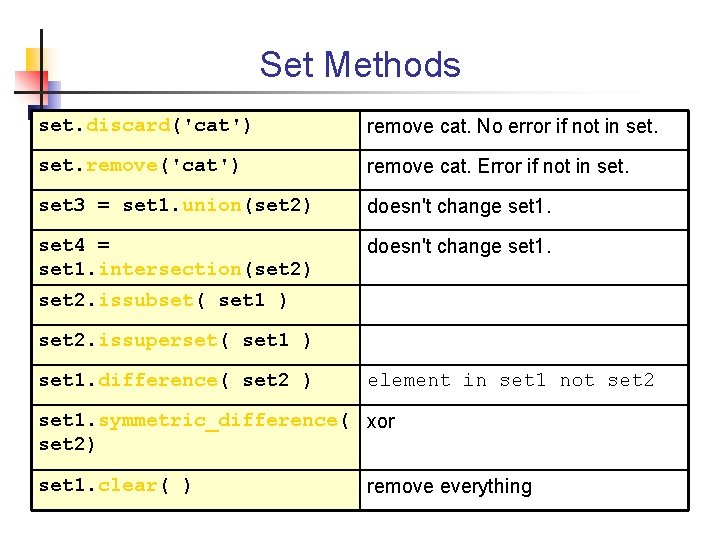 Set Methods

| | |
|---|---|
| set.discard('cat') | remove cat. No error if not in set. |
| set.remove('cat') | remove cat. Error if not in set. |
| set3 = set1.union(set2) | doesn't change set1. |
| set4 = set1.intersection(set2) | doesn't change set1. |
| set2.issubset( set1 ) | |
| set2.issuperset( set1 ) | |
| set1.difference( set2 ) | element in set1 not set2 |
| set1.symmetric_difference( set2) | xor |
| set1.clear( ) | remove everything |